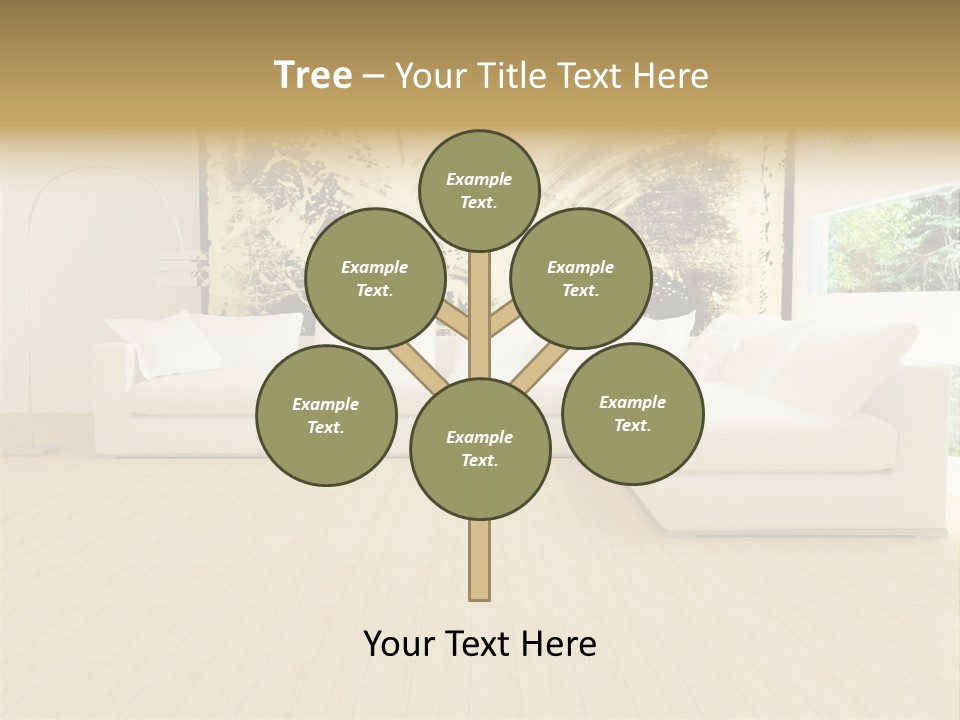 Tree – Your Title Text Here

Example Text.

Example Text.

Example Text.

Example Text.

Example Text.

Example Text.

Your Text Here